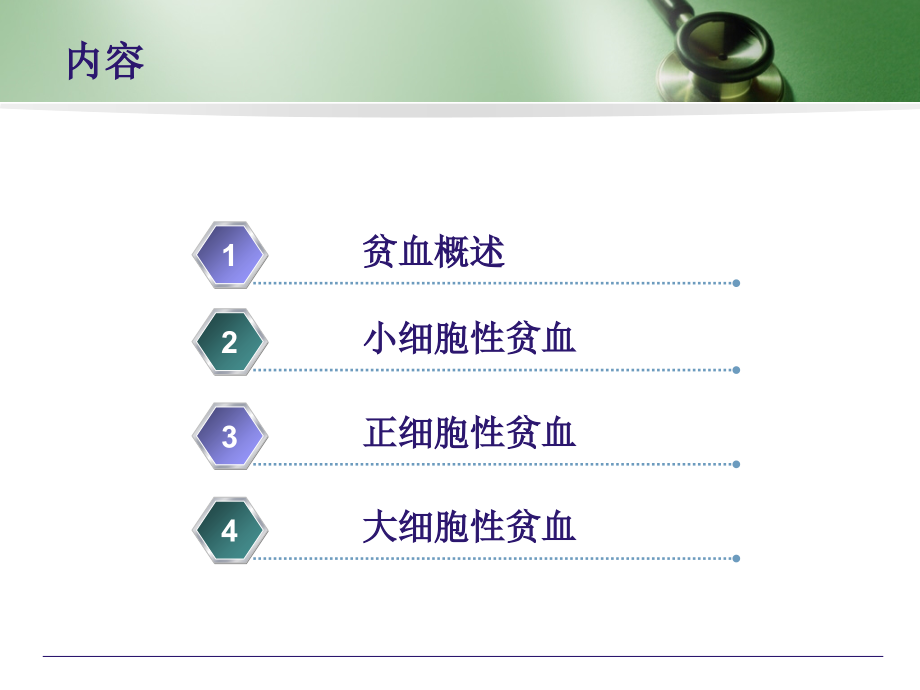 内容

1 贫血概述

2 小细胞性贫血

3 正细胞性贫血

4 大细胞性贫血